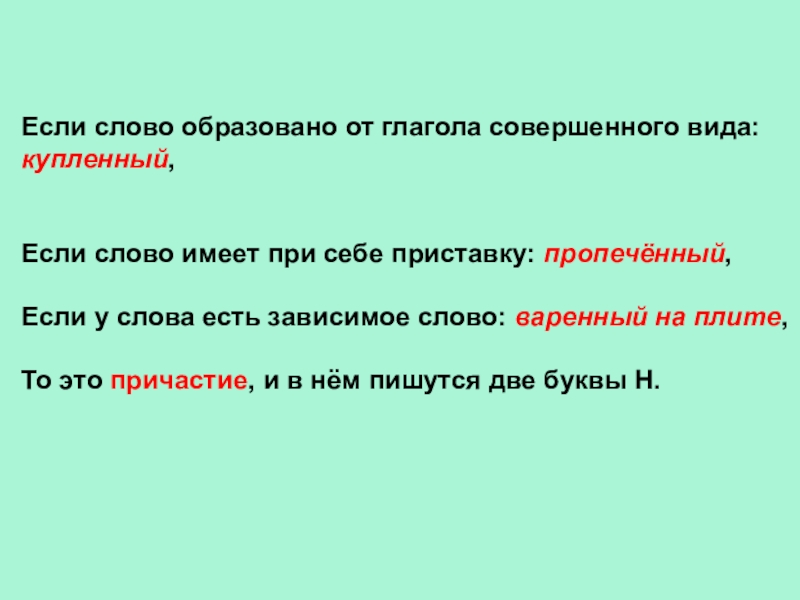 Если слово образовано от глагола совершенного вида: купленный,

Если слово имеет при себе приставку: пропечённый,

Если у слова есть зависимое слово: варенный на плите,

То это причастие, и в нём пишутся две буквы Н.